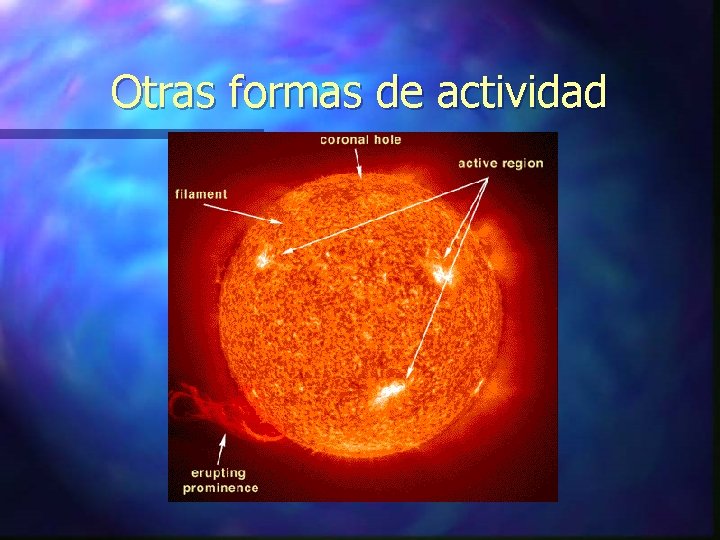 Otras formas de actividad

coronal hole

active region

filament

erupting prominence